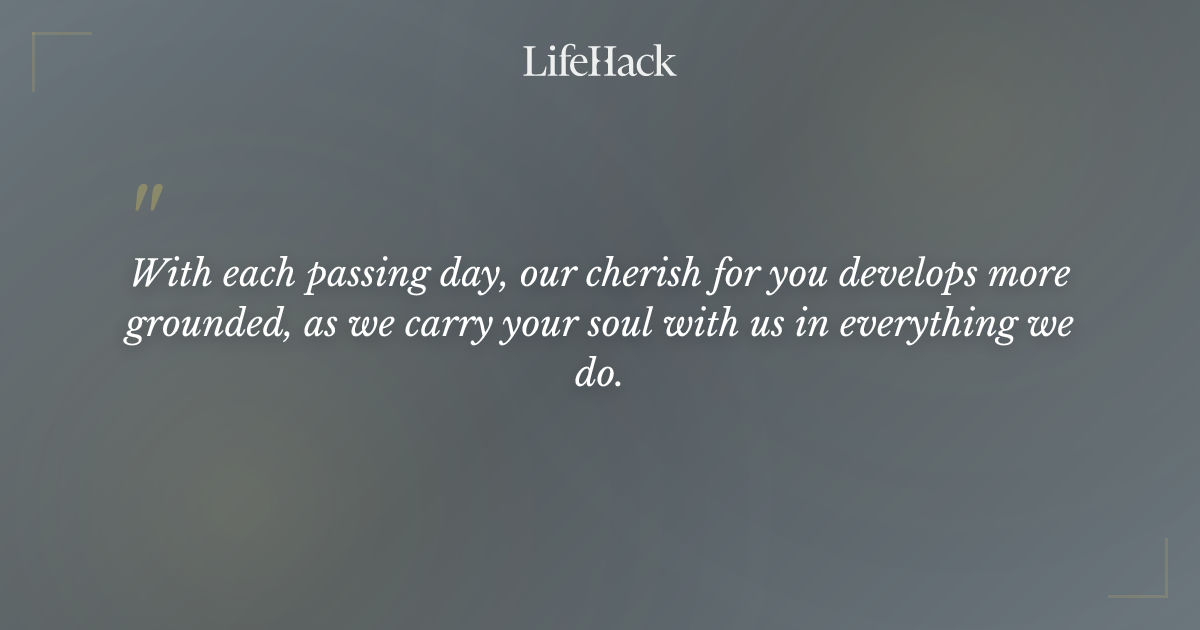 LifeHack

"

With each passing day, our cherish for you develops more grounded, as we carry your soul with us in everything we do.